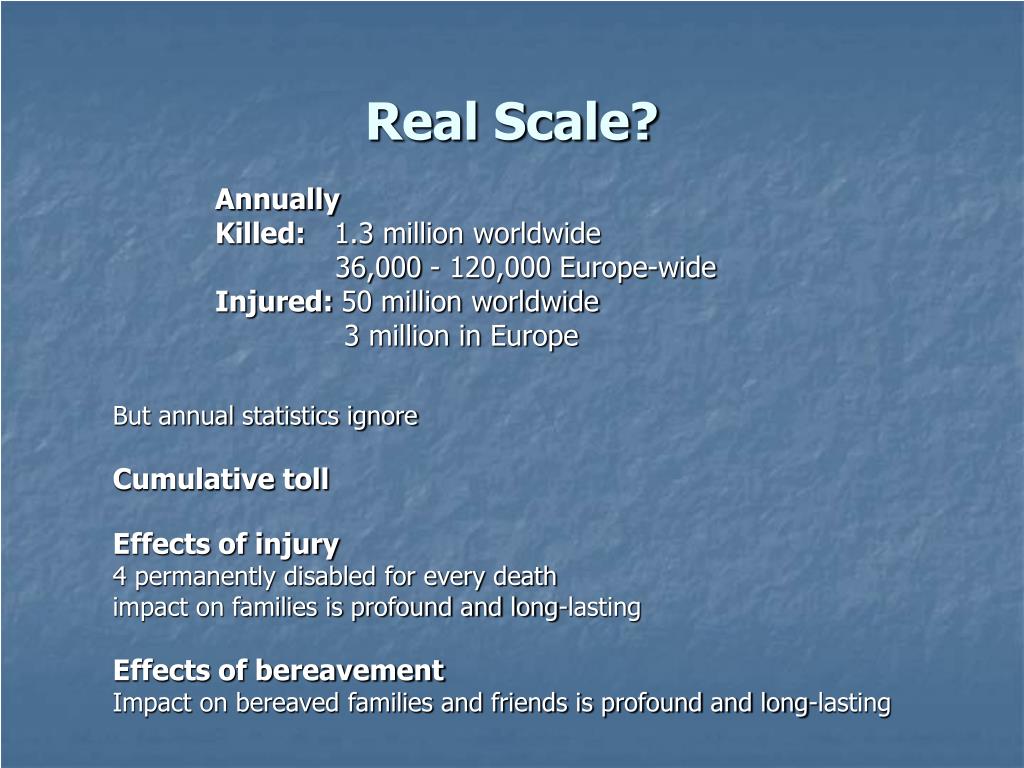 Real Scale?

Annually
Killed: 1.3 million worldwide
36,000 - 120,000 Europe-wide
Injured: 50 million worldwide
3 million in Europe

But annual statistics ignore

Cumulative toll

Effects of injury
4 permanently disabled for every death
impact on families is profound and long-lasting

Effects of bereavement
Impact on bereaved families and friends is profound and long-lasting